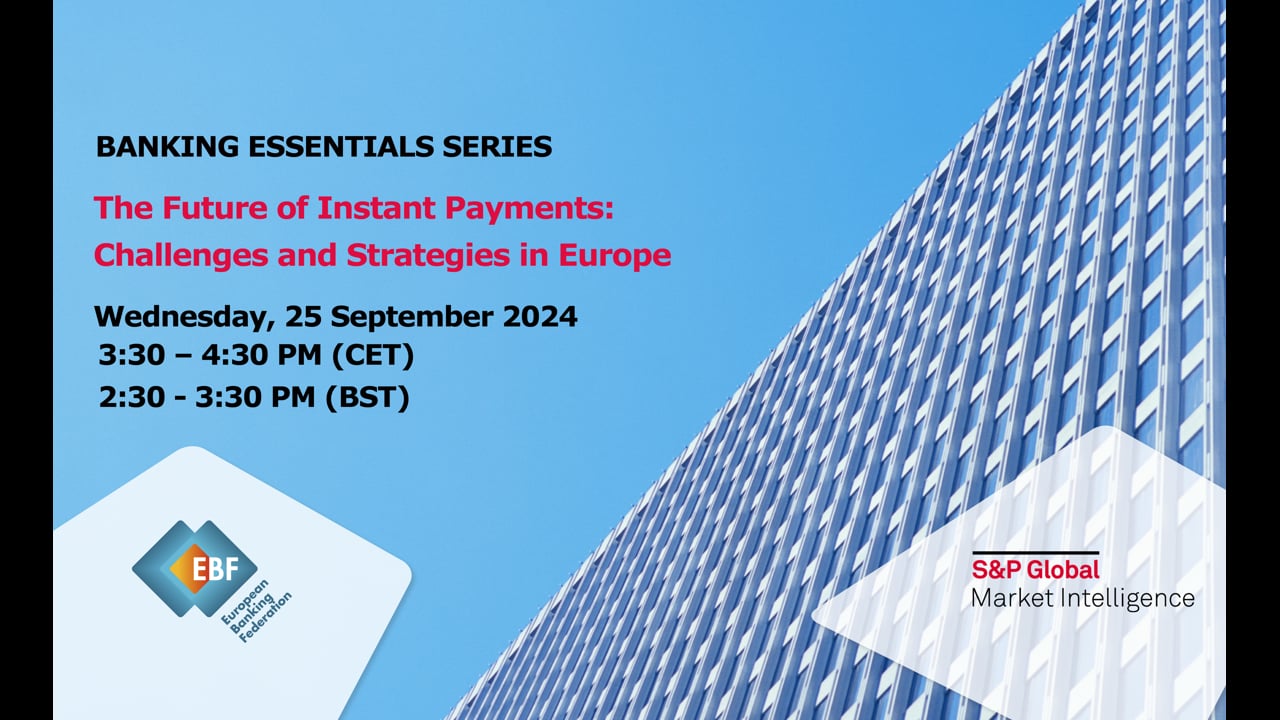 BANKING ESSENTIALS SERIES

The Future of Instant Payments: Challenges and Strategies in Europe

Wednesday, 25 September 2024
3:30 – 4:30 PM (CET)
2:30 - 3:30 PM (BST)

EBF
European Banking Federation

S&P Global
Market Intelligence